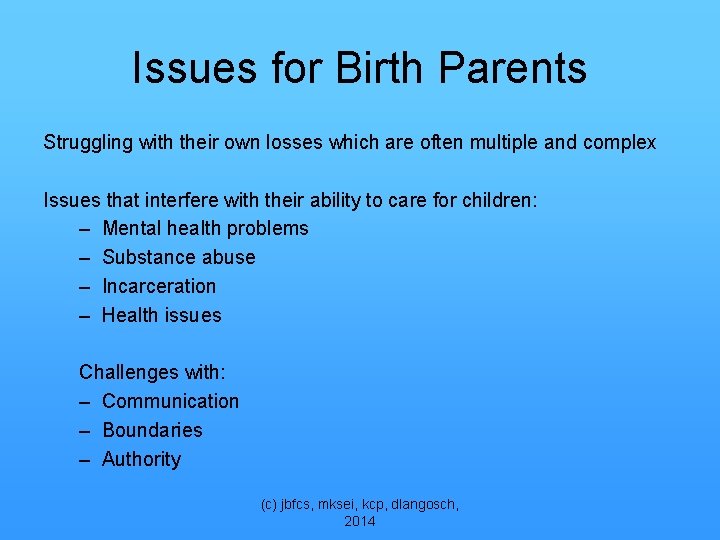 Issues for Birth Parents

Struggling with their own losses which are often multiple and complex

Issues that interfere with their ability to care for children:

– Mental health problems
– Substance abuse
– Incarceration
– Health issues

Challenges with:

– Communication
– Boundaries
– Authority

(c) jbfcs, mksei, kcp, dlangosch, 2014